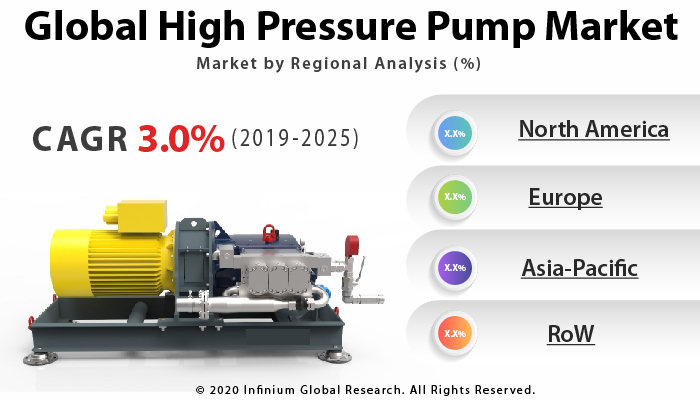 Global High Pressure Pump Market

Market by Regional Analysis (%)

CAGR 3.0% (2019-2025)

X.X% North America

X.X% Europe

X.X% Asia-Pacific

X.X% RoW

© 2020 Infinium Global Research. All Rights Reserved.